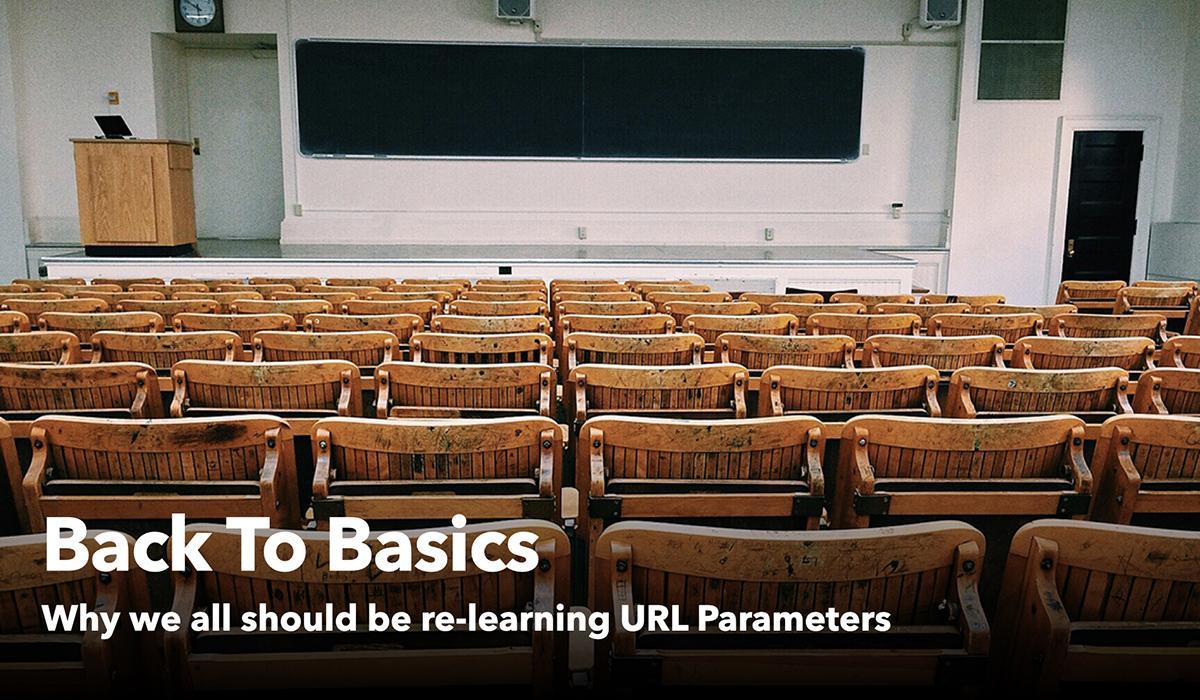 Back To Basics

Why we all should be re-learning URL Parameters